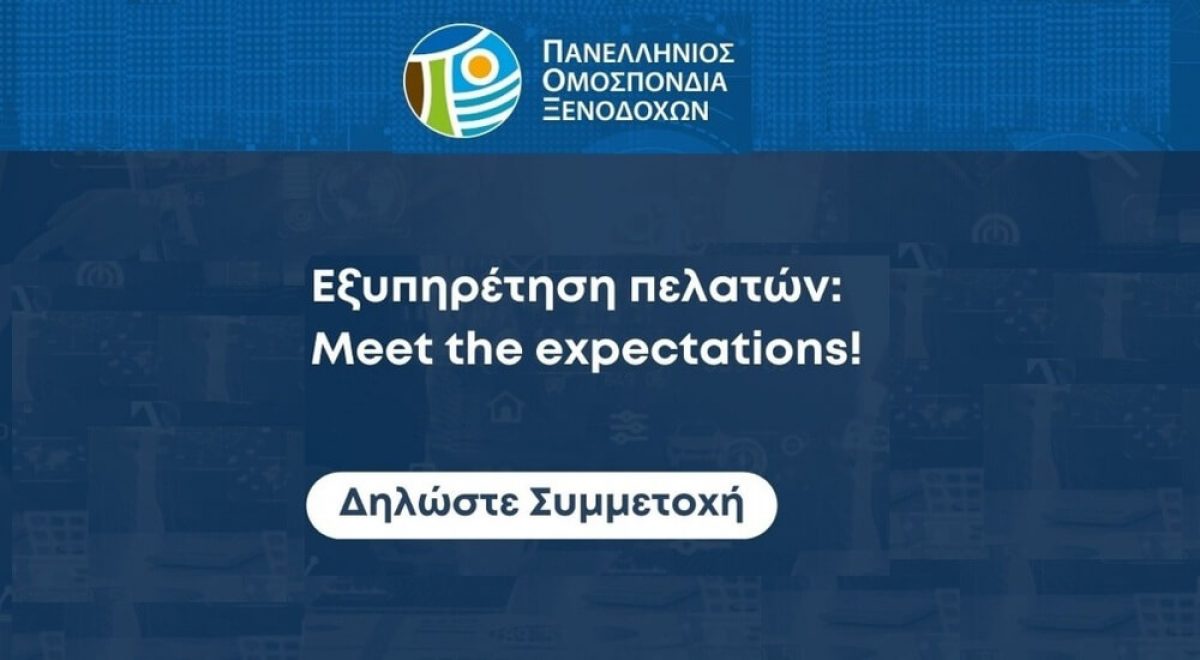 ΠΑΝΕΛΛΗΝΙΟΣ ΟΜΟΣΠΟΝΔΙΑ ΞΕΝΟΔΟΧΩΝ

Εξυπηρέτηση πελατών: Meet the expectations!

Δηλώστε Συμμετοχή